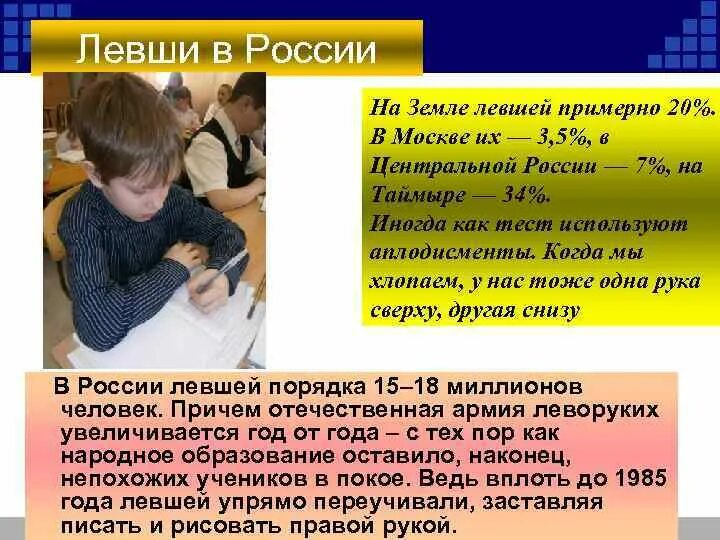 Левши в России

На Земле левшей примерно 20%. В Москве их — 3,5%, в Центральной России — 7%, на Таймыре — 34%.
Иногда как тест используют аплодисменты. Когда мы хлопаем, у нас тоже одна рука сверху, другая снизу

В России левшей порядка 15–18 миллионов человек. Причем отечественная армия леворуких увеличивается год от года – с тех пор как народное образование оставило, наконец, непохожих учеников в покое. Ведь вплоть до 1985 года левшей упрямо переучивали, заставляя писать и рисовать правой рукой.